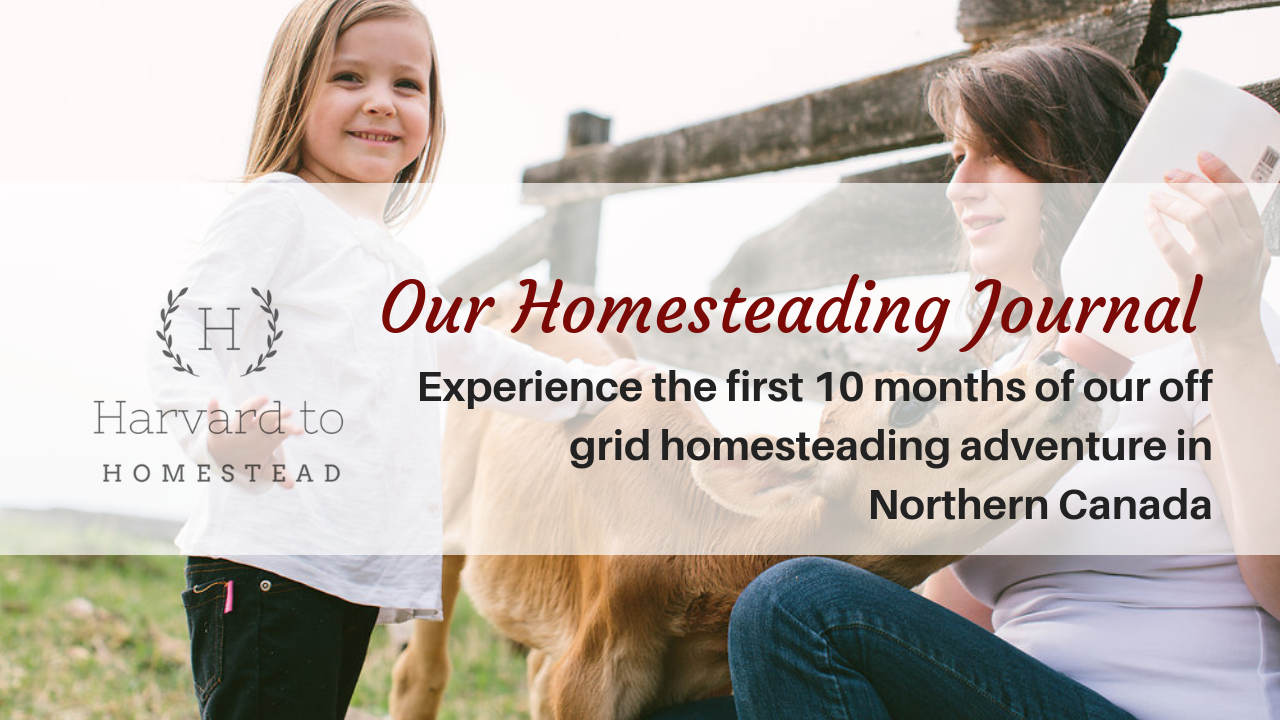 H

Harvard to

HOMESTEAD

Our Homesteading Journal

Experience the first 10 months of our off grid homesteading adventure in Northern Canada